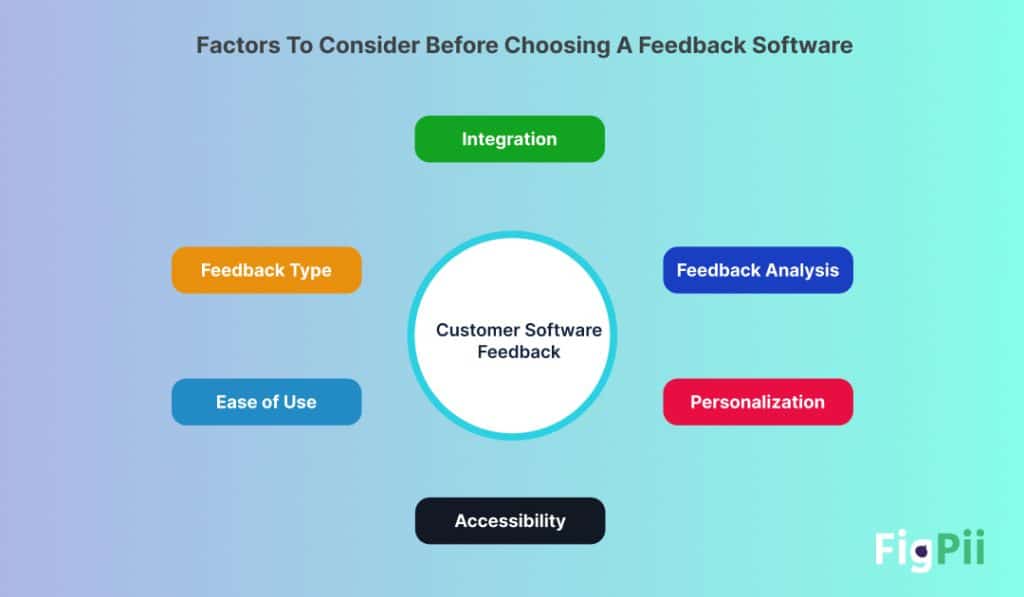 Factors To Consider Before Choosing A Feedback Software

Integration

Feedback Type

Feedback Analysis

Customer Software Feedback

Ease of Use

Personalization

Accessibility

FigPii